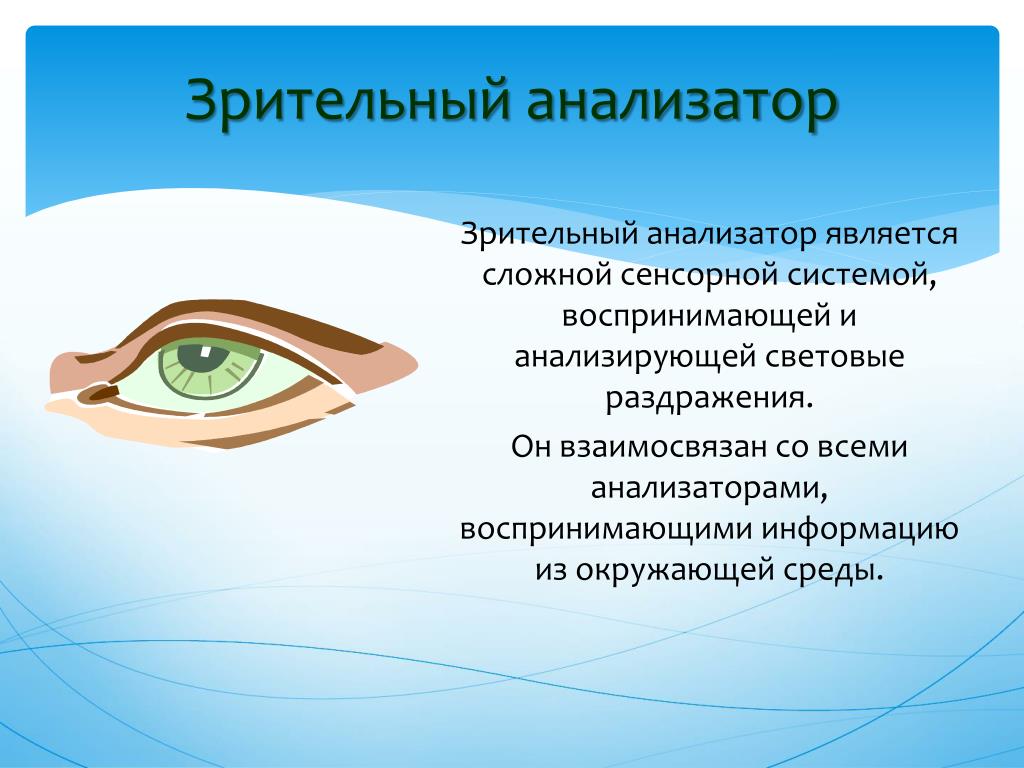 Зрительный анализатор

Зрительный анализатор является сложной сенсорной системой, воспринимающей и анализирующей световые раздражения.

Он взаимосвязан со всеми анализаторами, воспринимающими информацию из окружающей среды.